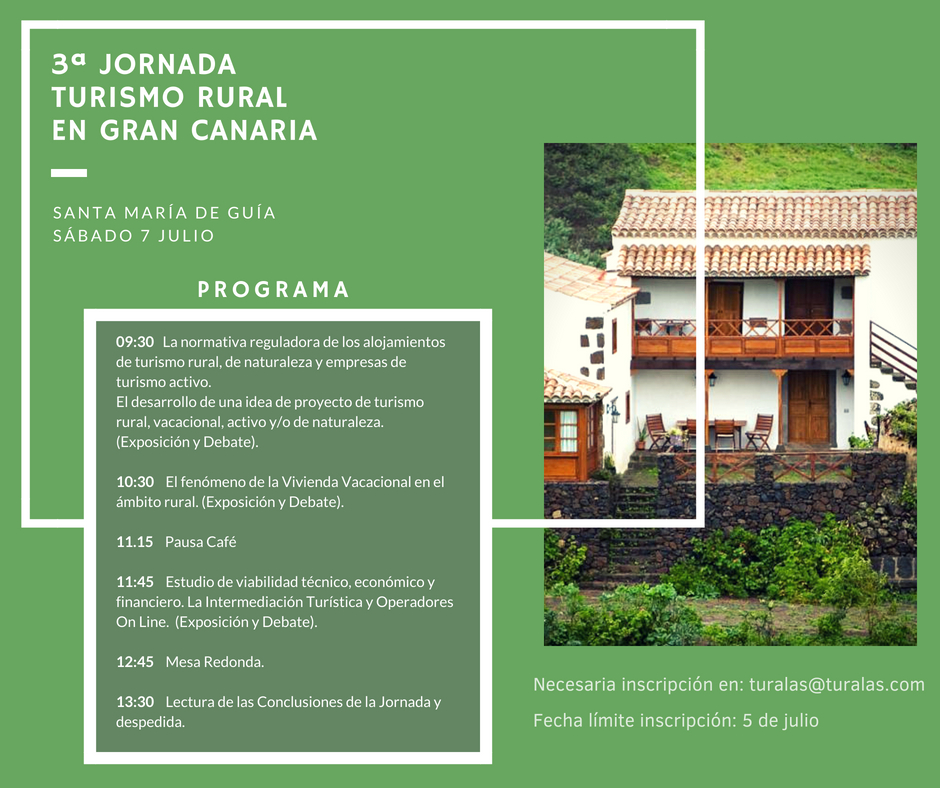 3ª JORNADA
TURISMO RURAL
EN GRAN CANARIA

SANTA MARÍA DE GUÍA
SÁBADO 7 JULIO

PROGRAMA

09:30 La normativa reguladora de los alojamientos de turismo rural, de naturaleza y empresas de turismo activo.
El desarrollo de una idea de proyecto de turismo rural, vacacional, activo y/o de naturaleza. (Exposición y Debate).

10:30 El fenómeno de la Vivienda Vacacional en el ámbito rural. (Exposición y Debate).

11.15 Pausa Café

11:45 Estudio de viabilidad técnico, económico y financiero. La Intermediación Turística y Operadores On Line. (Exposición y Debate).

12:45 Mesa Redonda.

13:30 Lectura de las Conclusiones de la Jornada y despedida.

Necesaria inscripción en: turalas@turalas.com

Fecha límite inscripción: 5 de julio